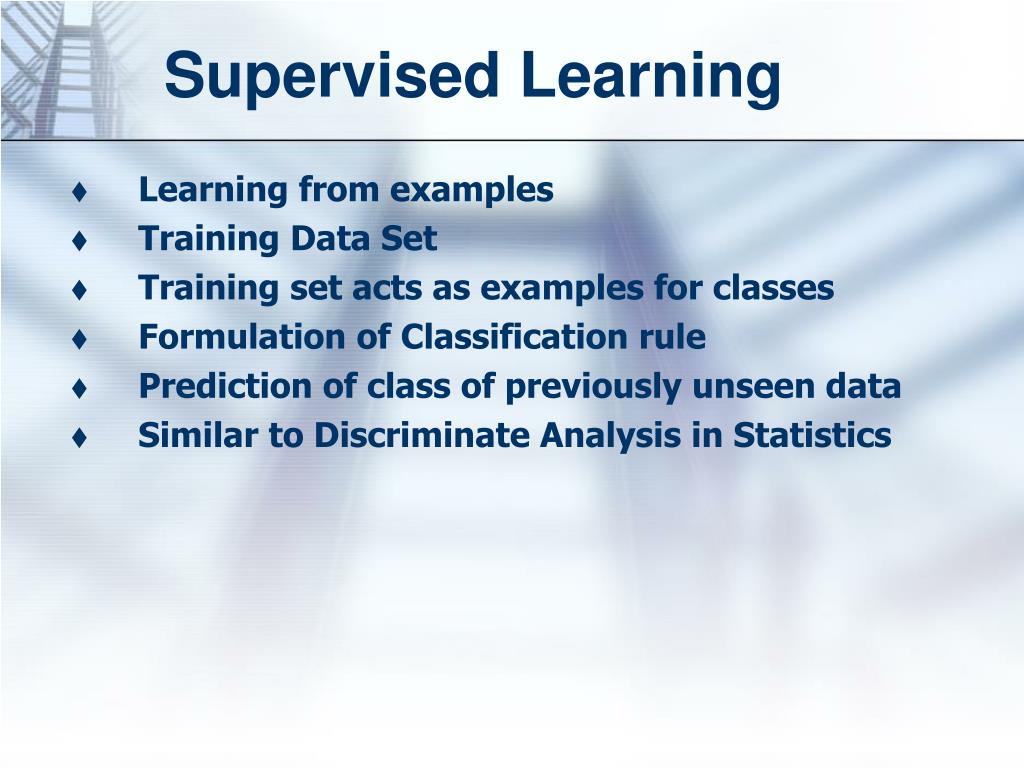 Supervised Learning

♦ Learning from examples
♦ Training Data Set
♦ Training set acts as examples for classes
♦ Formulation of Classification rule
♦ Prediction of class of previously unseen data
♦ Similar to Discriminate Analysis in Statistics